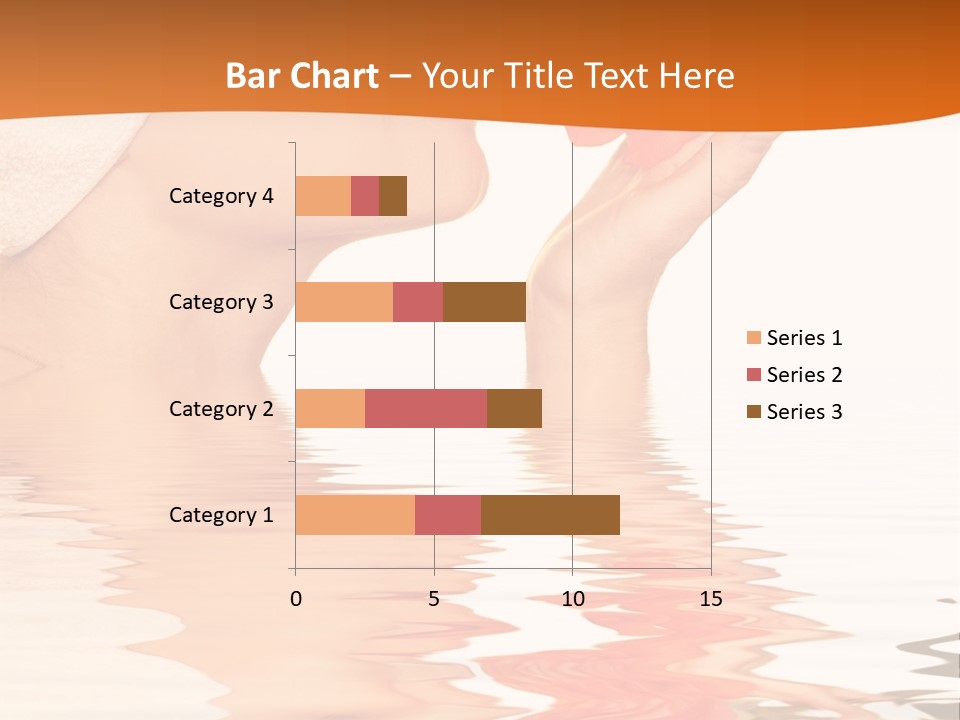 Bar Chart – Your Title Text Here

Category 4
Category 3
Category 2
Category 1

0
5
10
15

Series 1
Series 2
Series 3